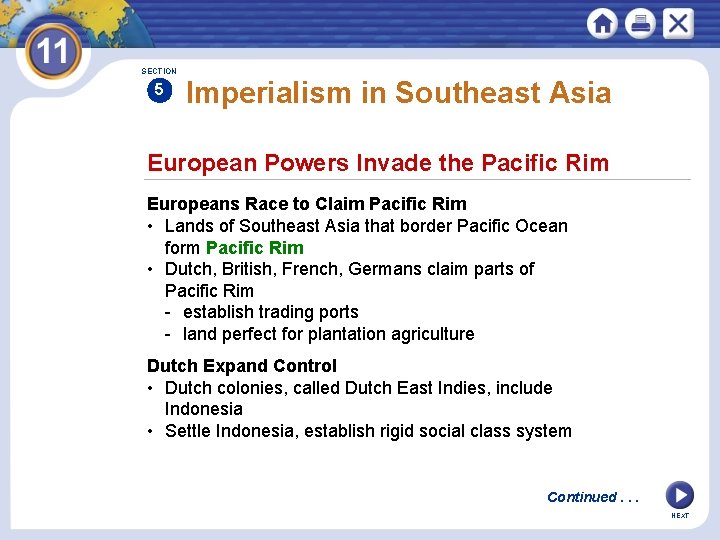 11

SECTION 5

Imperialism in Southeast Asia

European Powers Invade the Pacific Rim

Europeans Race to Claim Pacific Rim
• Lands of Southeast Asia that border Pacific Ocean form Pacific Rim
• Dutch, British, French, Germans claim parts of Pacific Rim
- establish trading ports
- land perfect for plantation agriculture

Dutch Expand Control
• Dutch colonies, called Dutch East Indies, include Indonesia
• Settle Indonesia, establish rigid social class system

Continued . . .

NEXT